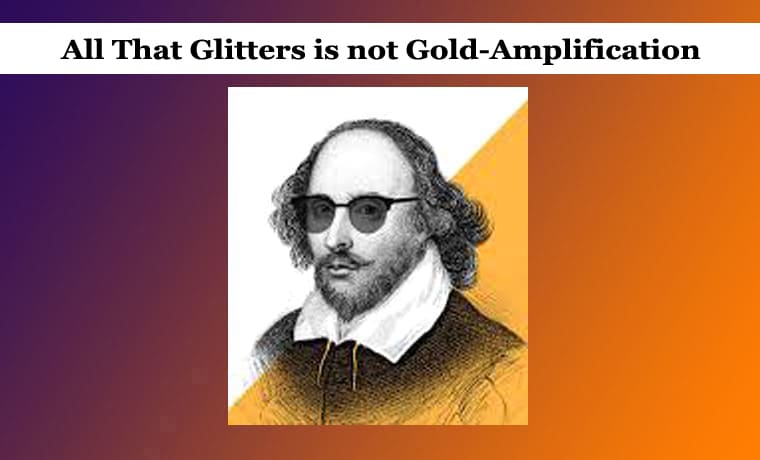 All That Glitters is not Gold-Amplification